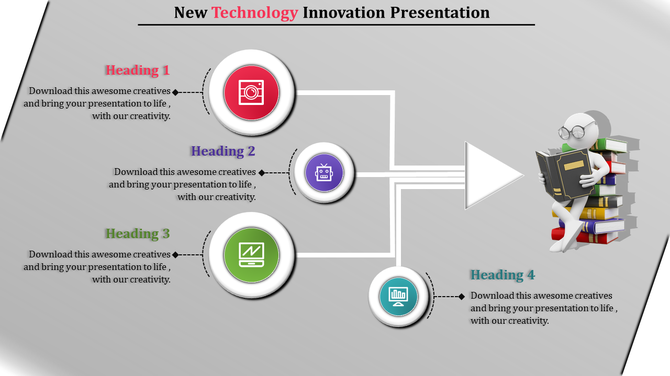 New Technology Innovation Presentation

Heading 1

Download this awesome creatives and bring your presentation to life , with our creativity.

Heading 2

Download this awesome creatives and bring your presentation to life , with our creativity.

Heading 3

Download this awesome creatives and bring your presentation to life , with our creativity.

Heading 4

Download this awesome creatives and bring your presentation to life , with our creativity.